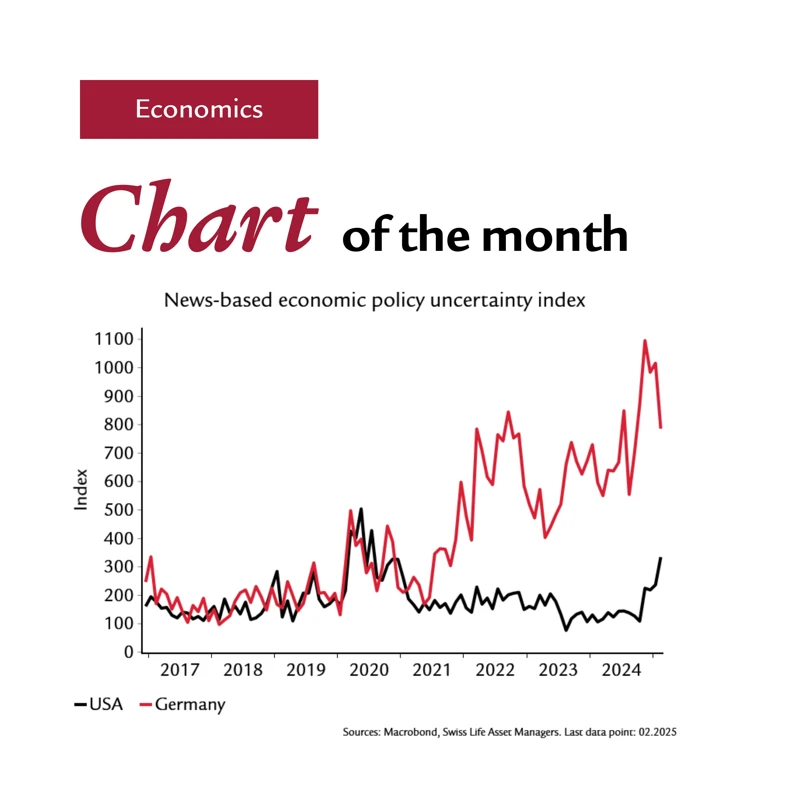 Economics

Chart of the month

News-based economic policy uncertainty index

Index

1100
1000
900
800
700
600
500
400
300
200
100
0

2017 2018 2019 2020 2021 2022 2023 2024

USA Germany

Sources: Macrobond, Swiss Life Asset Managers. Last data point: 02.2025